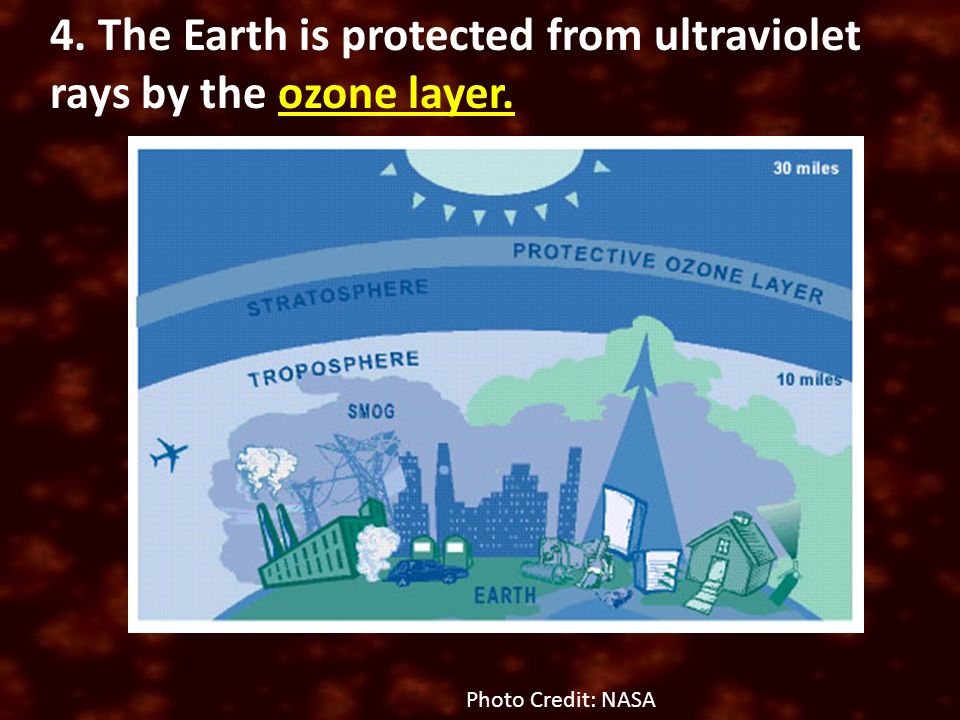 4. The Earth is protected from ultraviolet rays by the ozone layer.

30 miles

PROTECTIVE OZONE LAYER

STRATOSPHERE

TROPOSPHERE

10 miles

SMOG

EARTH

Photo Credit: NASA